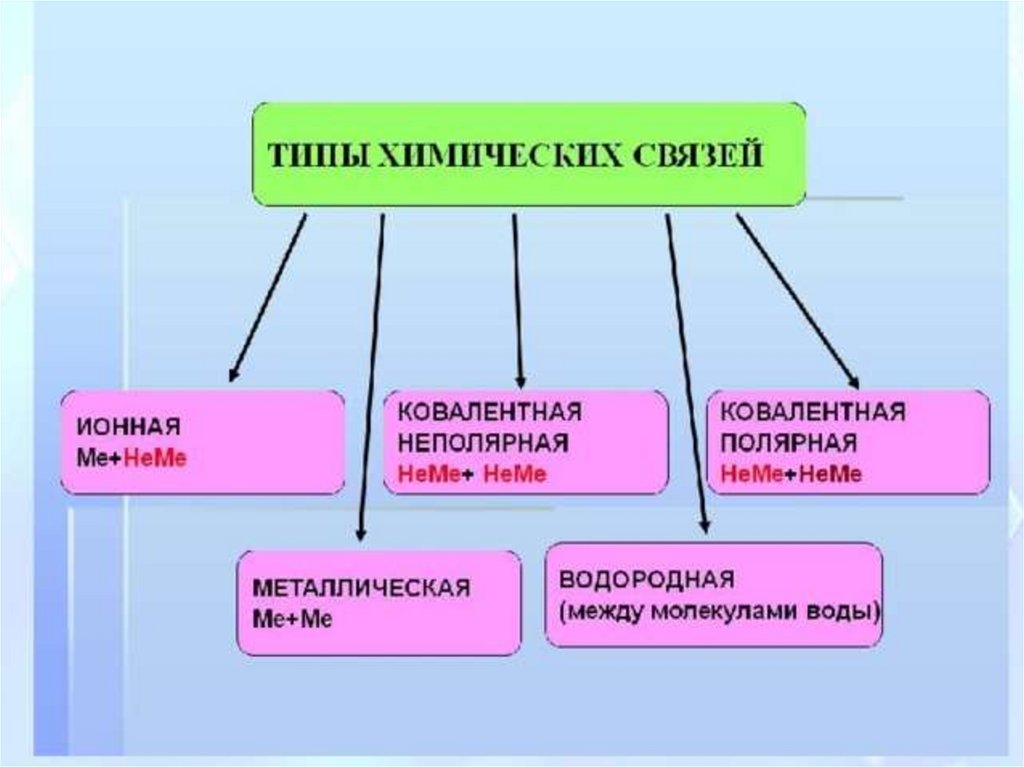 ТИПЫ ХИМИЧЕСКИХ СВЯЗЕЙ

ИОННАЯ
Ме+НеМе

КОВАЛЕНТНАЯ
НЕПОЛЯРНАЯ
НеМе+ НеМе

КОВАЛЕНТНАЯ
ПОЛЯРНАЯ
НеМе+НеМе

МЕТАЛЛИЧЕСКАЯ
Ме+Ме

ВОДОРОДНАЯ
(между молекулами воды)